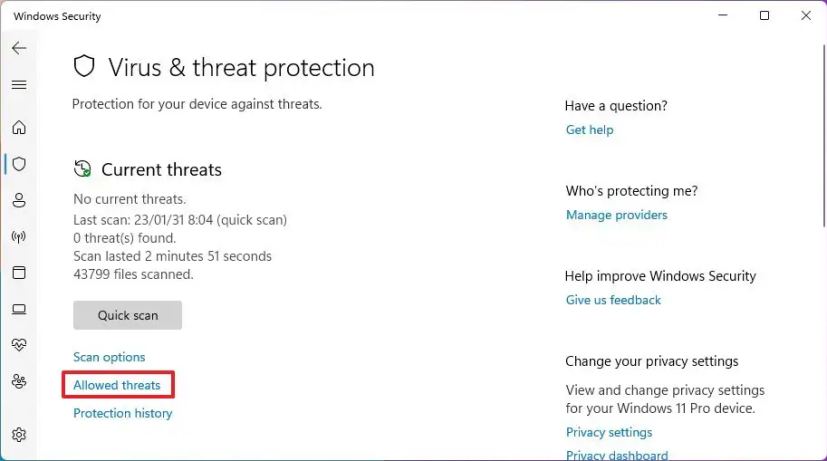 Windows Security

Virus & threat protection

Protection for your device against threats.

Current threats

No current threats.
Last scan: 23/01/31 8:04 (quick scan)
0 threat(s) found.
Scan lasted 2 minutes 51 seconds
43799 files scanned.

Quick scan

Scan options

Allowed threats

Protection history

Have a question?

Get help

Who's protecting me?

Manage providers

Help improve Windows Security

Give us feedback

Change your privacy settings

View and change privacy settings for your Windows 11 Pro device.

Privacy settings

Privacy dashboard